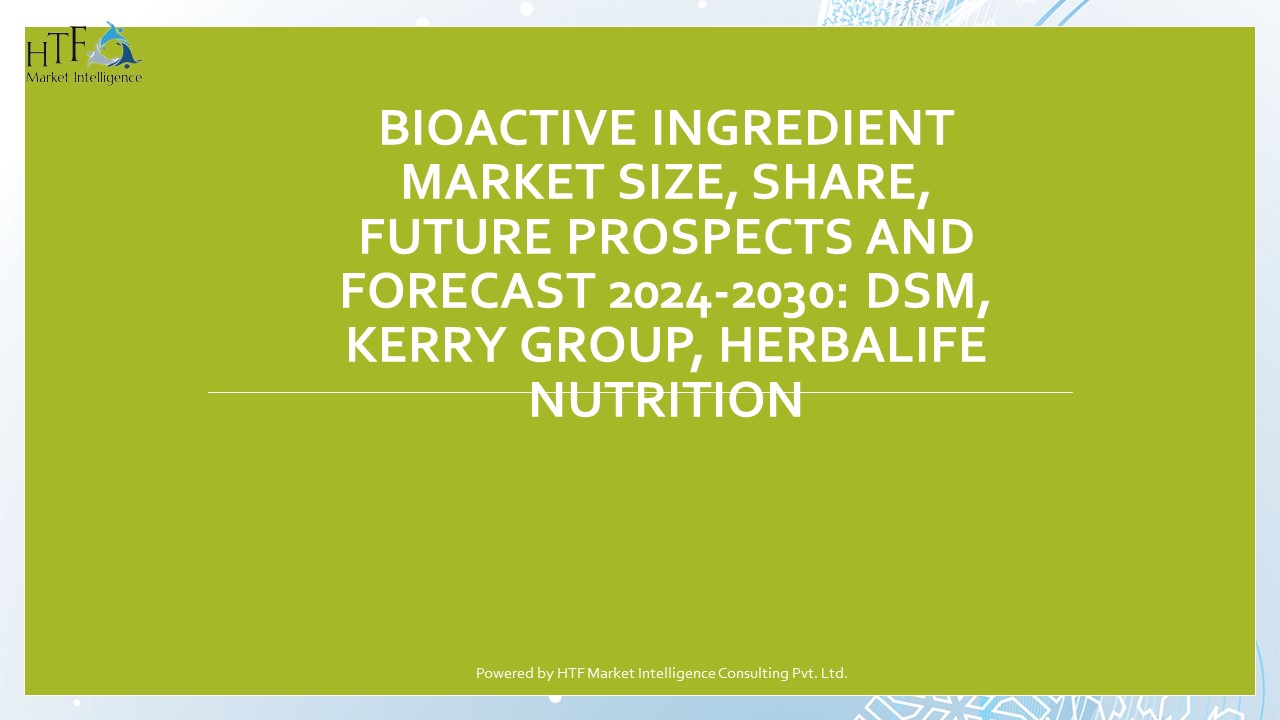 HTF
Market Intelligence

BIOACTIVE INGREDIENT MARKET SIZE, SHARE, FUTURE PROSPECTS AND FORECAST 2024-2030: DSM, KERRY GROUP, HERBALIFE NUTRITION

Powered by HTF Market Intelligence Consulting Pvt. Ltd.